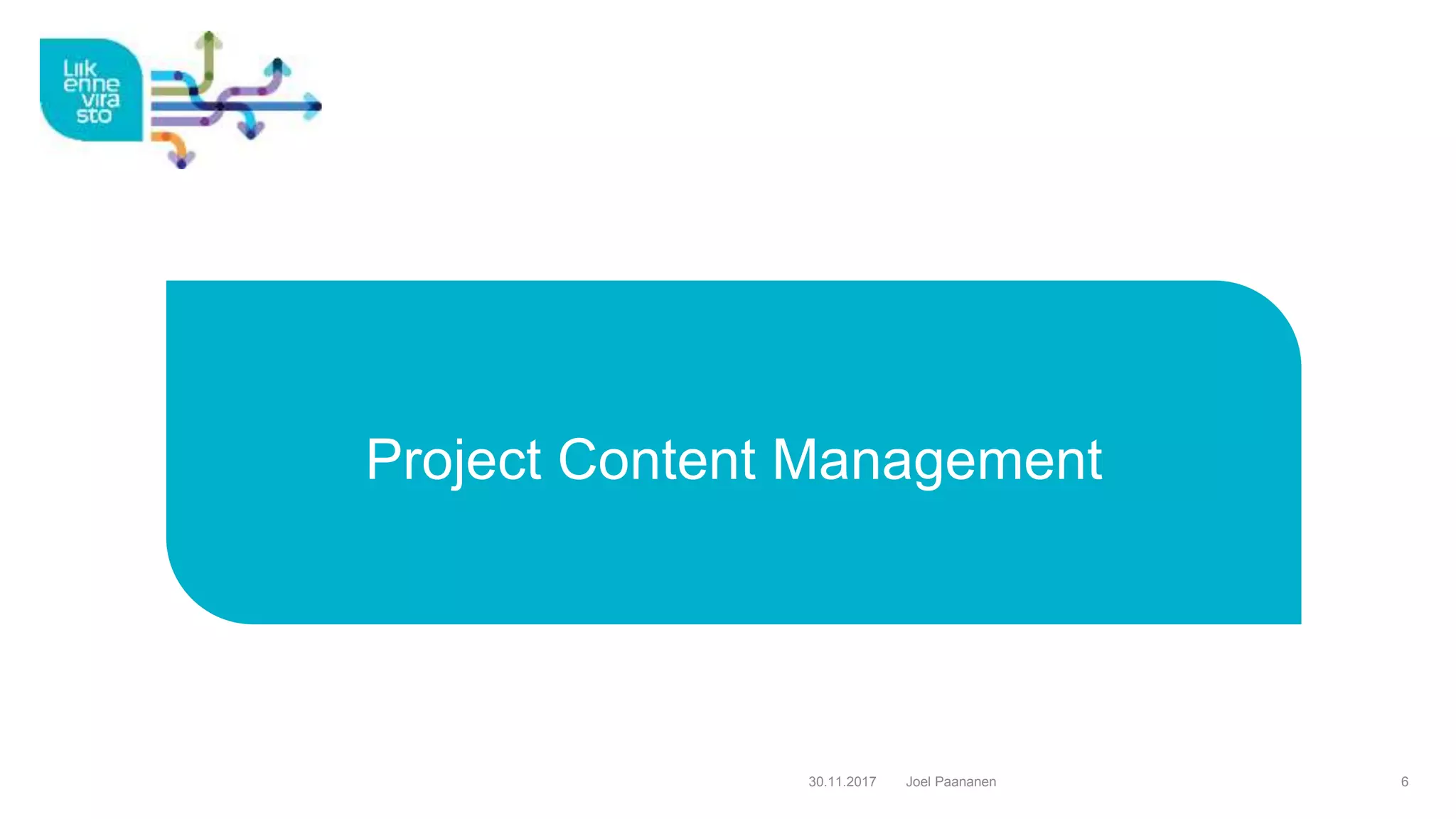 Liik
enne
vira
sto

Project Content Management

30.11.2017 Joel Paananen 6